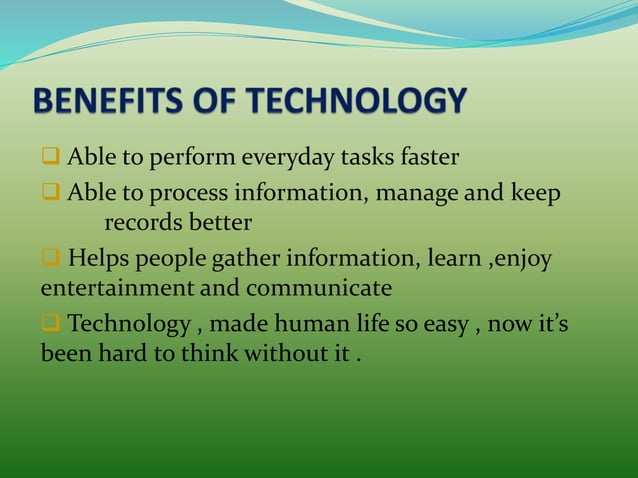 BENEFITS OF TECHNOLOGY

❑ Able to perform everyday tasks faster

❑ Able to process information, manage and keep records better

❑ Helps people gather information, learn ,enjoy entertainment and communicate

❑ Technology , made human life so easy , now it's been hard to think without it .